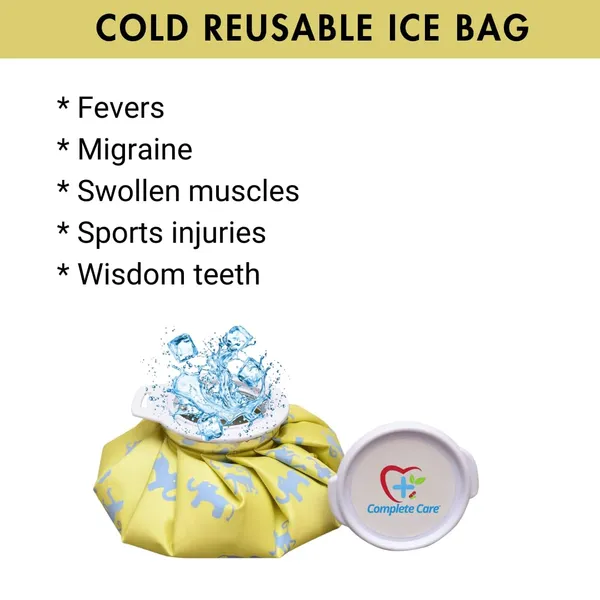 COLD REUSABLE ICE BAG

* Fevers
* Migraine
* Swollen muscles
* Sports injuries
* Wisdom teeth

Complete Care